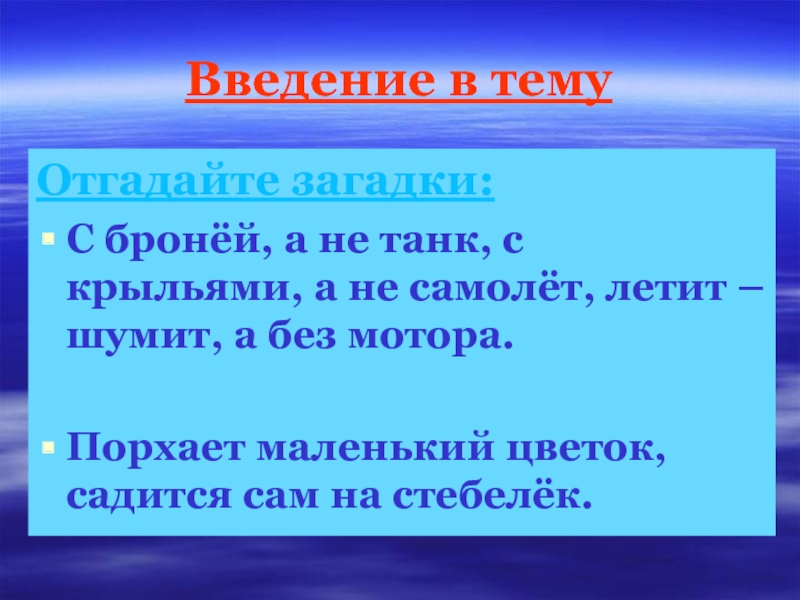 Введение в тему

Отгадайте загадки:

С бронёй, а не танк, с крыльями, а не самолёт, летит – шумит, а без мотора.

Порхает маленький цветок, садится сам на стебелёк.